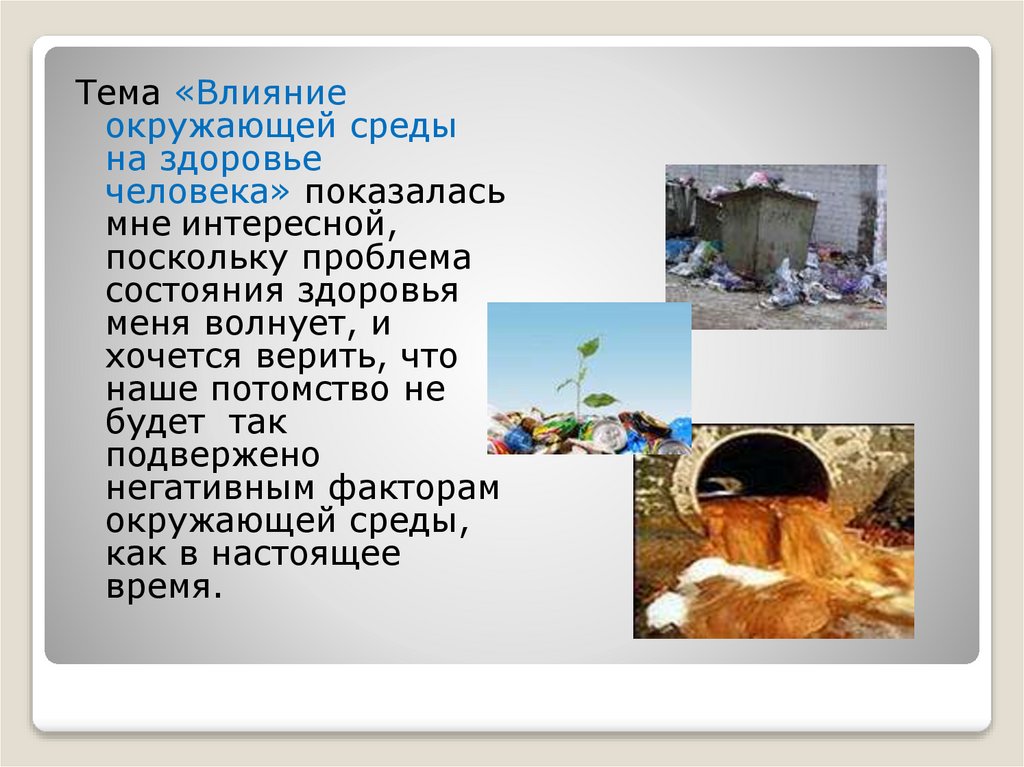 Тема «Влияние окружающей среды на здоровье человека» показалась мне интересной, поскольку проблема состояния здоровья меня волнует, и хочется верить, что наше потомство не будет так подвержено негативным факторам окружающей среды, как в настоящее время.